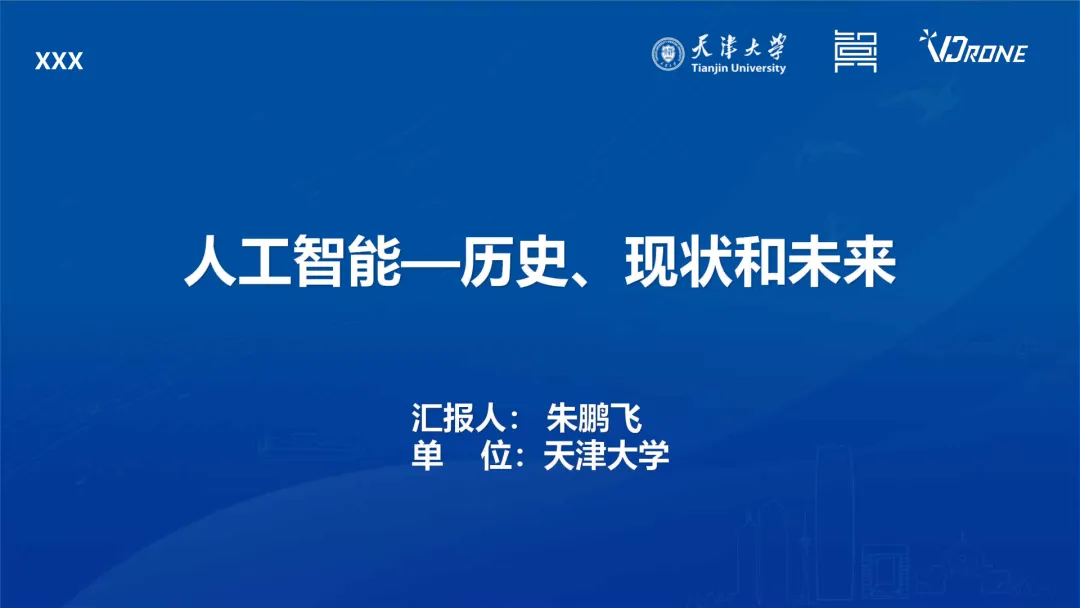 XXX

天津大学
Tianjin University

VDRONE

人工智能—历史、现状和未来

汇报人： 朱鹏飞
单 位：天津大学